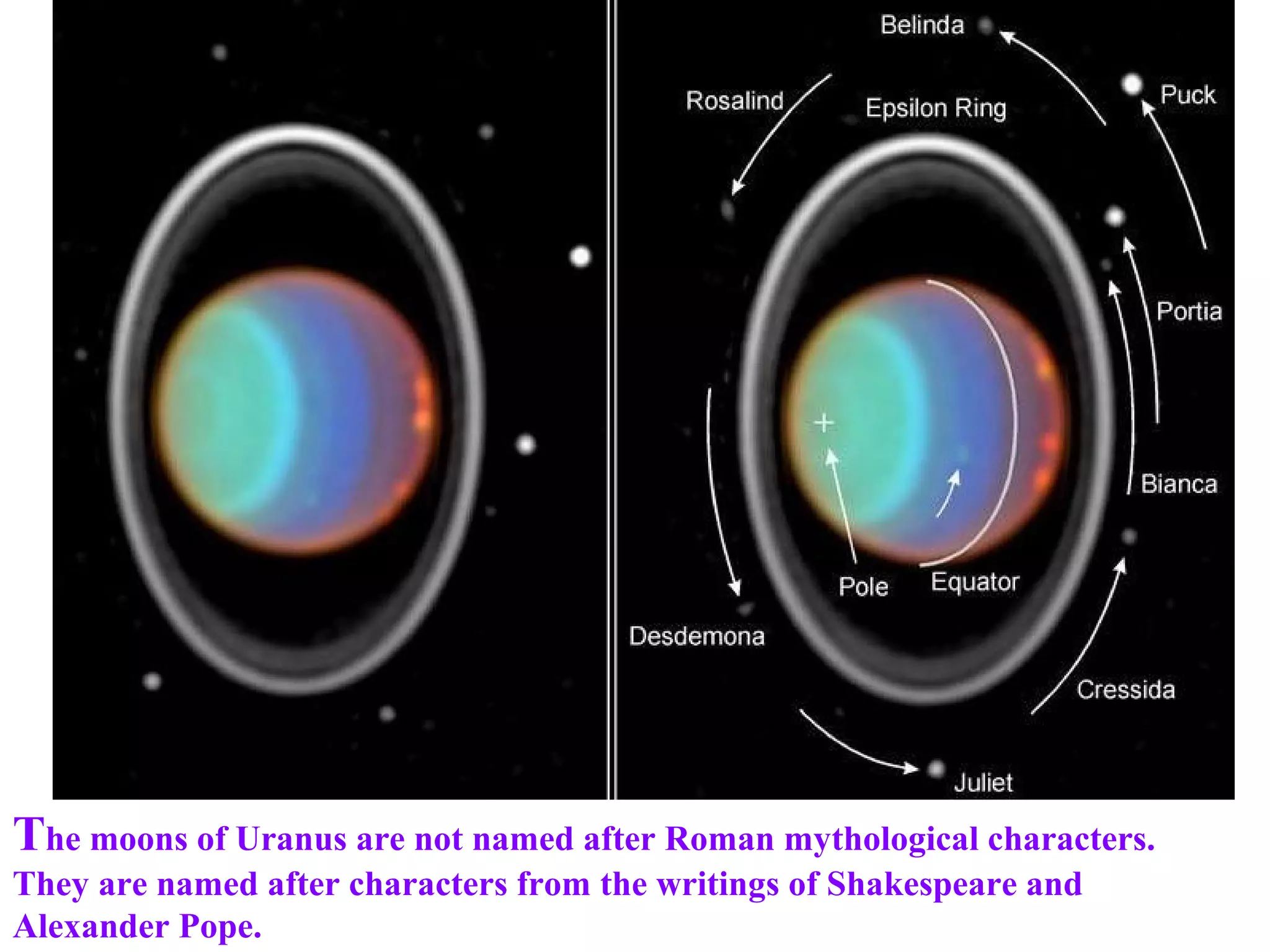 Belinda

Rosalind

Epsilon Ring

Puck

Portia

Bianca

Pole

Equator

Desdemona

Cressida

Juliet

The moons of Uranus are not named after Roman mythological characters. They are named after characters from the writings of Shakespeare and Alexander Pope.